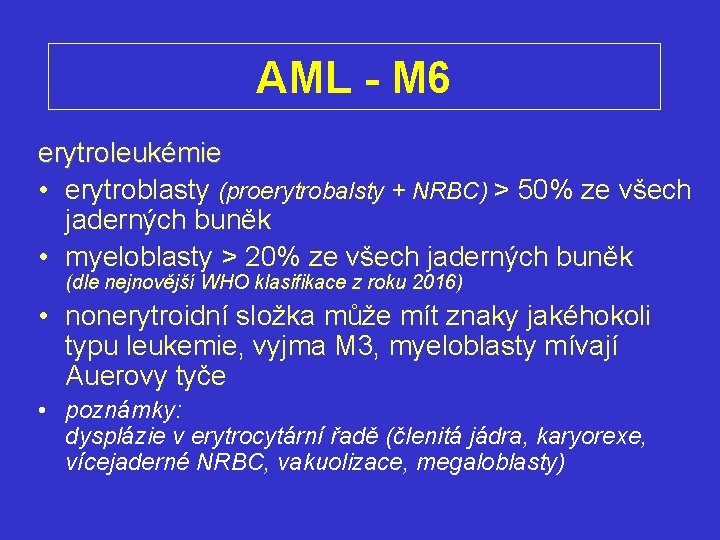 AML - M6

erytroleukémie

• erytroblasty (proerytrobalsty + NRBC) > 50% ze všech jaderných buněk
• myeloblasty > 20% ze všech jaderných buněk (dle nejnovější WHO klasifikace z roku 2016)
• nonerytroidní složka může mít znaky jakéhokoli typu leukemie, vyjma M3, myeloblasty mívají Auerovy tyče
• poznámky:
dysplázie v erytrocytární řadě (členitá jádra, karyorexe, vícejaderné NRBC, vakuolizace, megaloblasty)